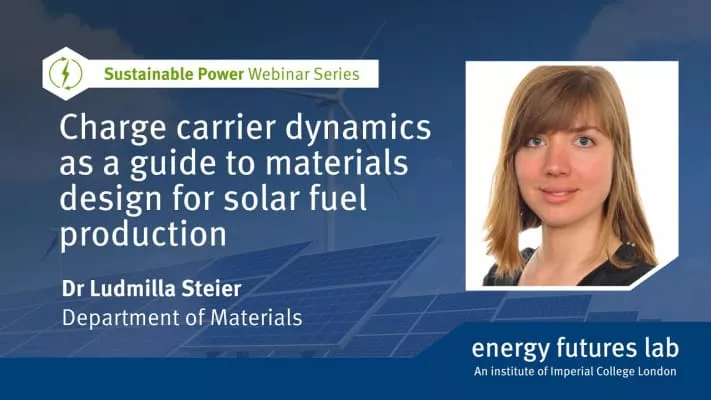 Sustainable Power Webinar Series

Charge carrier dynamics as a guide to materials design for solar fuel production

Dr Ludmilla Steier
Department of Materials

energy futures lab
An institute of Imperial College London